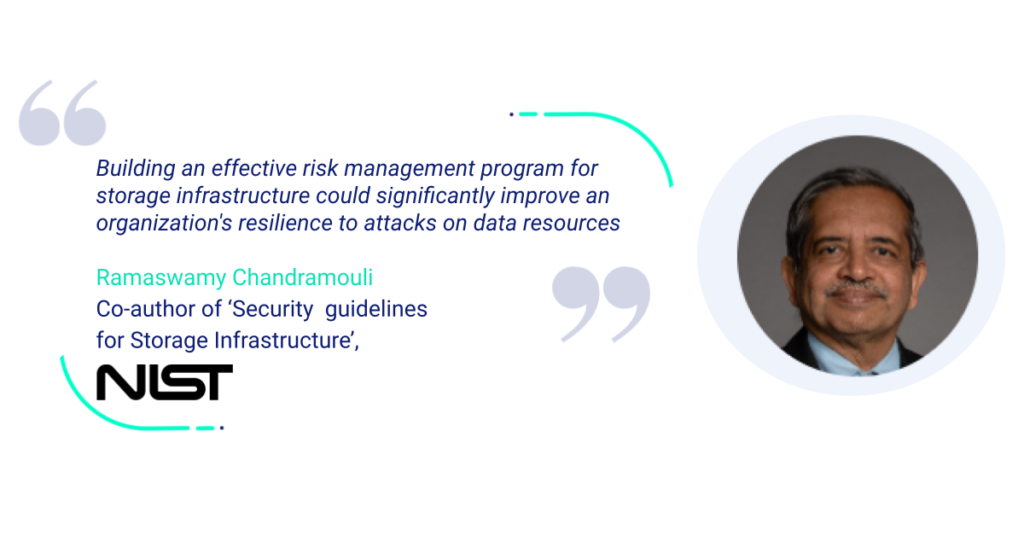 Building an effective risk management program for storage infrastructure could significantly improve an organization's resilience to attacks on data resources

Ramaswamy Chandramouli
Co-author of ‘Security guidelines for Storage Infrastructure’,

NIST